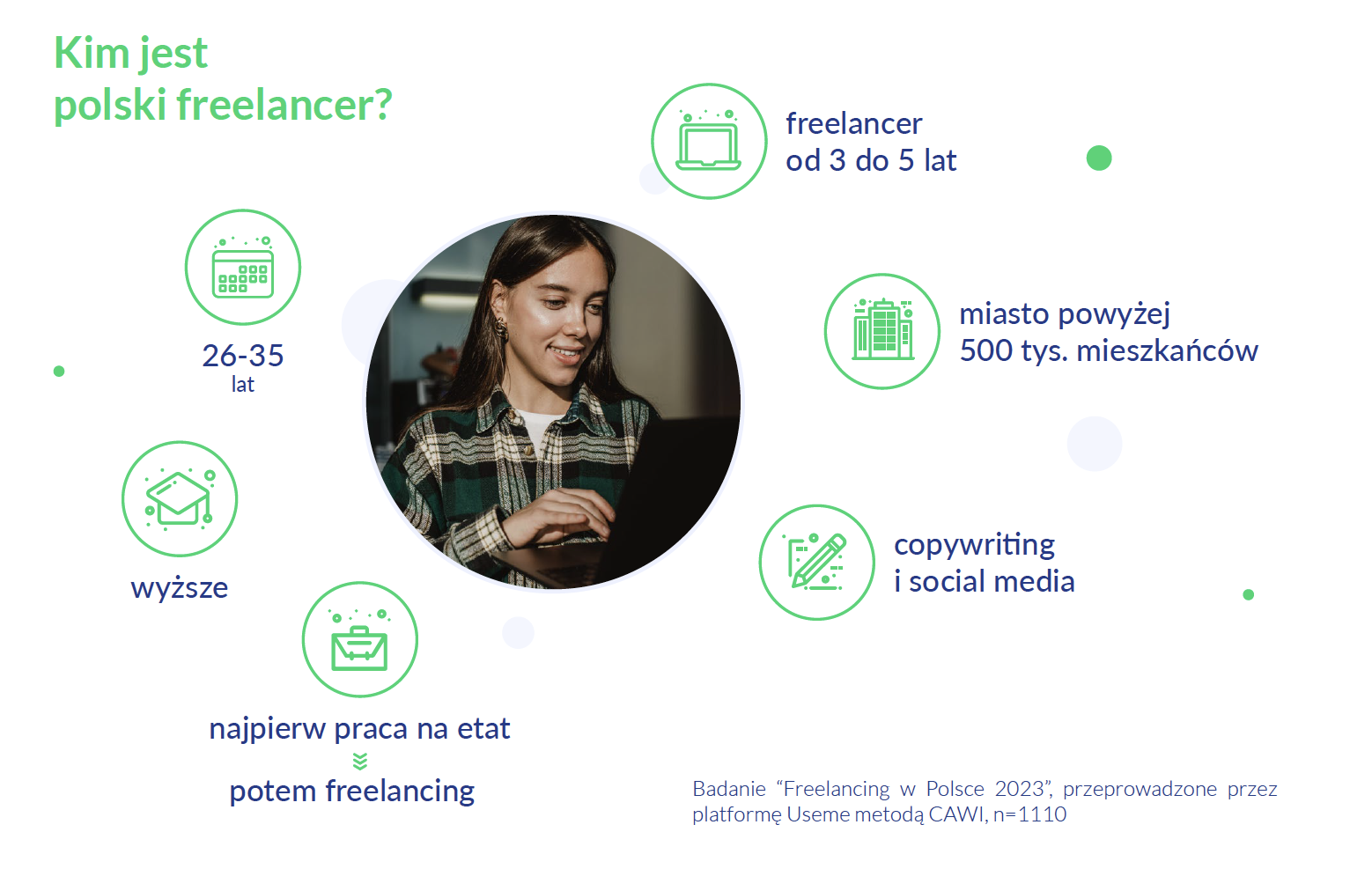 Kim jest
polski freelancer?

freelancer
od 3 do 5 lat

26-35
lat

miasto powyżej
500 tys. mieszkańców

wyższe

copywriting
i social media

najpierw praca na etat

potem freelancing

Badanie “Freelancing w Polsce 2023”, przeprowadzone przez platformę Useme metodą CAWI, n=1110